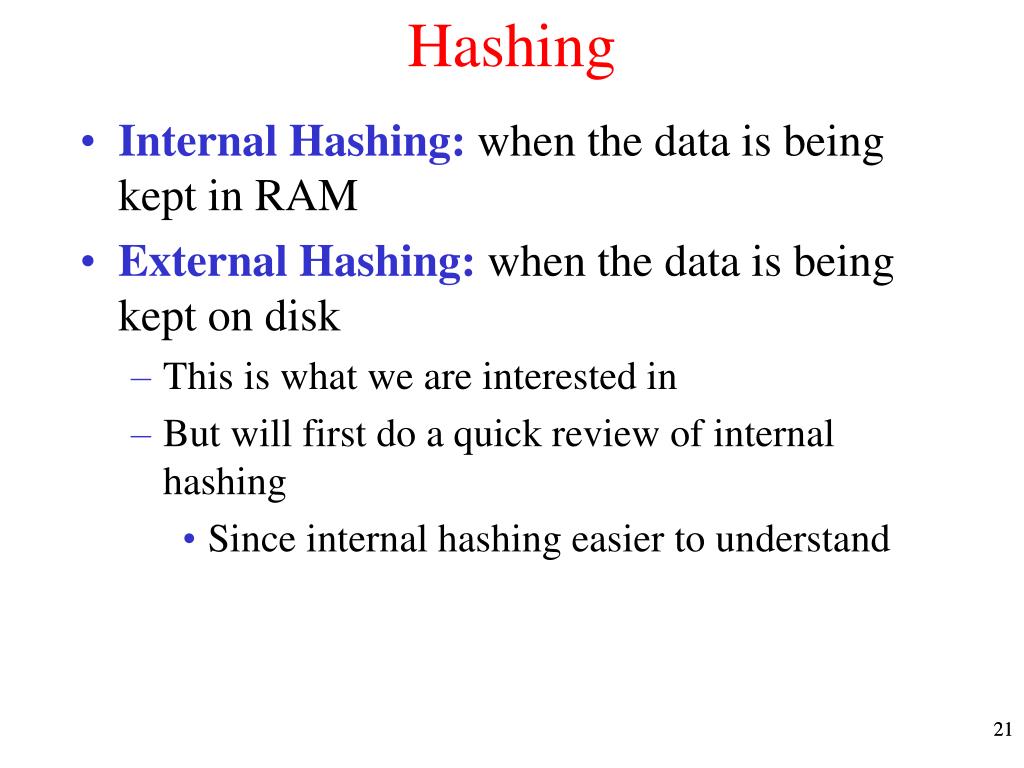 Hashing

• Internal Hashing: when the data is being kept in RAM
• External Hashing: when the data is being kept on disk
– This is what we are interested in
– But will first do a quick review of internal hashing
• Since internal hashing easier to understand

21